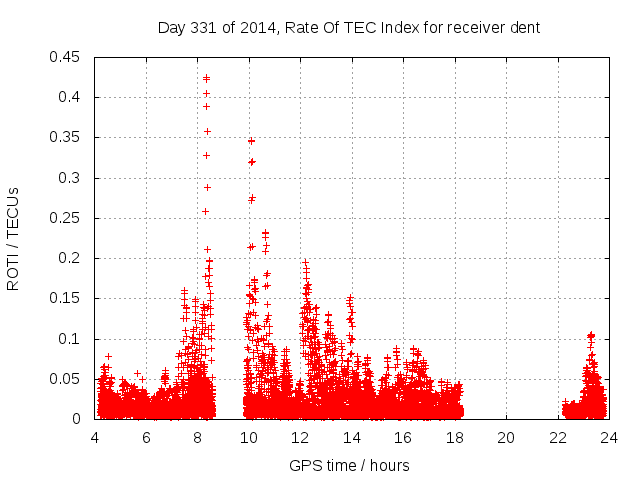 Day 331 of 2014, Rate Of TEC Index for receiver dent

ROTI / TECUs

0.45
0.4
0.35
0.3
0.25
0.2
0.15
0.1
0.05
0

4
6
8
10
12
14
16
18
20
22
24

GPS time / hours